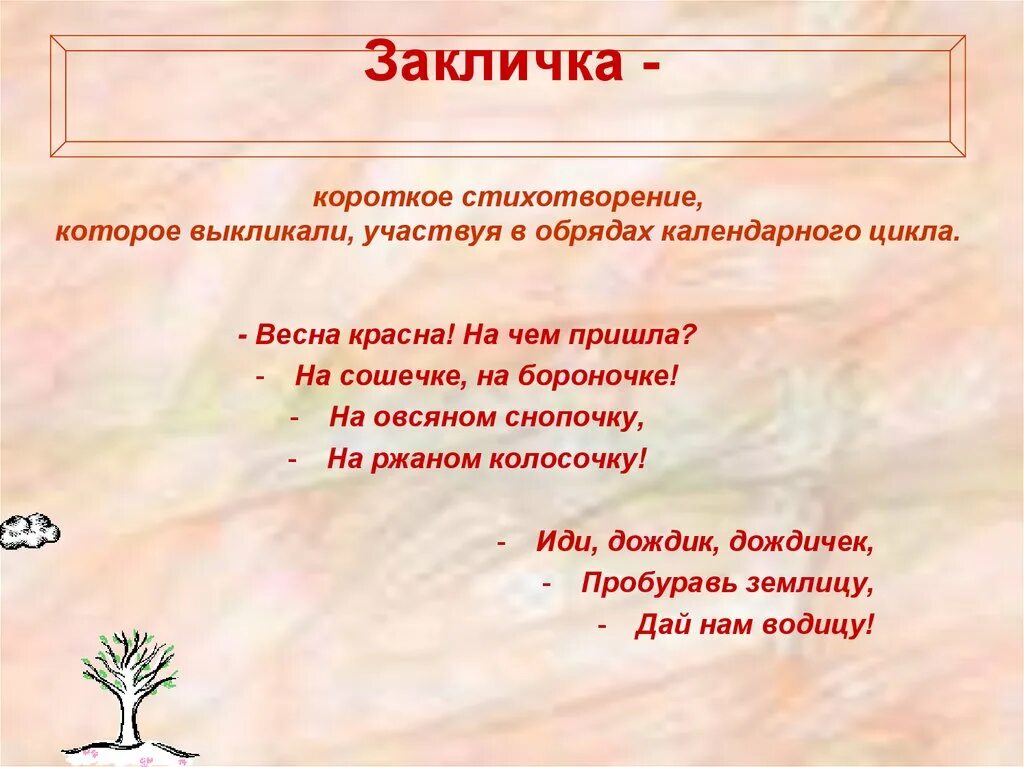 Закличка -

короткое стихотворение,
которое выкликали, участвуя в обрядах календарного цикла.

- Весна красна! На чем пришла?
- На сошечке, на бороночке!
- На овсяном снопочку,
- На ржаном колосочку!

- Иди, дождик, дождичек,
- Пробуравь землицу,
- Дай нам водицу!